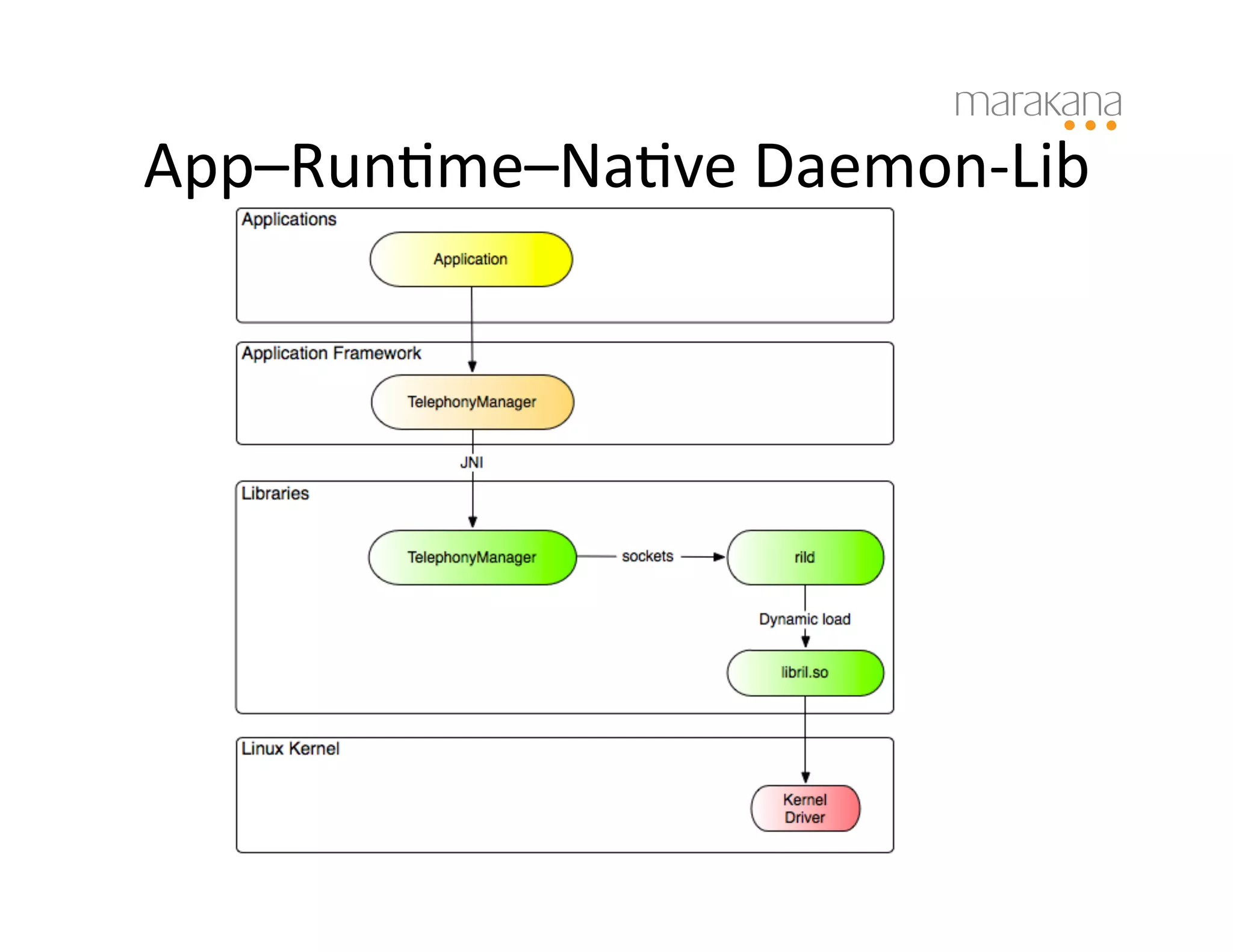 marakana

App–Runtime–Native Daemon-Lib

Applications

Application

Application Framework

TelephonyManager

JNI

Libraries

TelephonyManager

sockets

rild

Dynamic load

libril.so

Linux Kernel

Kernel Driver